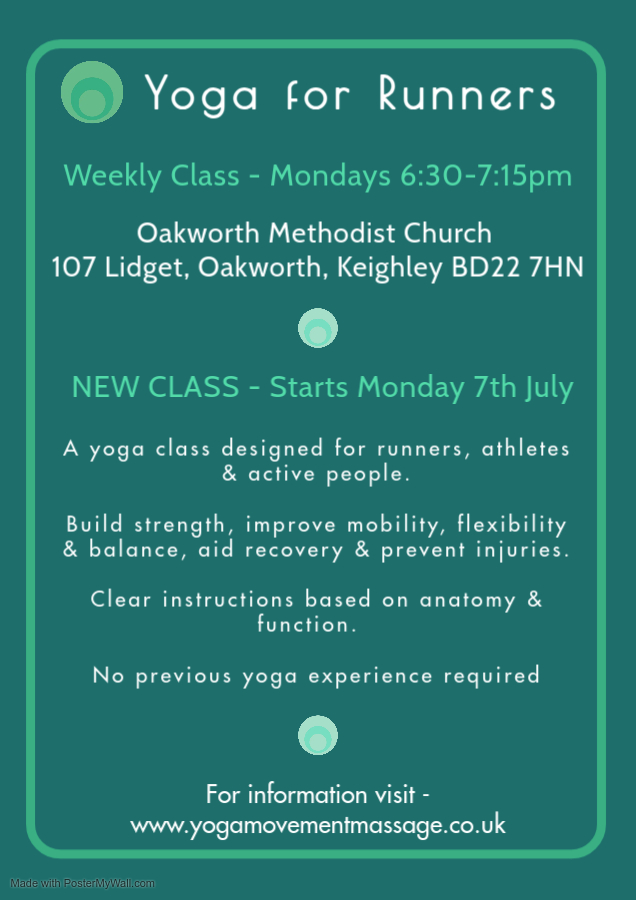 Yoga for Runners

Weekly Class - Mondays 6:30-7:15pm

Oakworth Methodist Church
107 Lidget, Oakworth, Keighley BD22 7HN

NEW CLASS - Starts Monday 7th July

A yoga class designed for runners, athletes & active people.

Build strength, improve mobility, flexibility & balance, aid recovery & prevent injuries.

Clear instructions based on anatomy & function.

No previous yoga experience required

For information visit -
www.yogamovementmassage.co.uk

Made with PosterMyWall.com